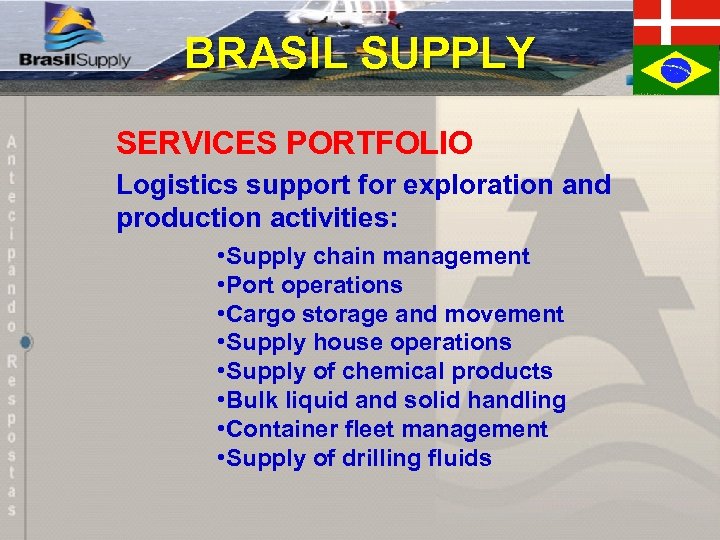 BrasilSupply

BRASIL SUPPLY

Antecipando Respostas

SERVICES PORTFOLIO

Logistics support for exploration and production activities:

•Supply chain management
•Port operations
•Cargo storage and movement
•Supply house operations
•Supply of chemical products
•Bulk liquid and solid handling
•Container fleet management
•Supply of drilling fluids